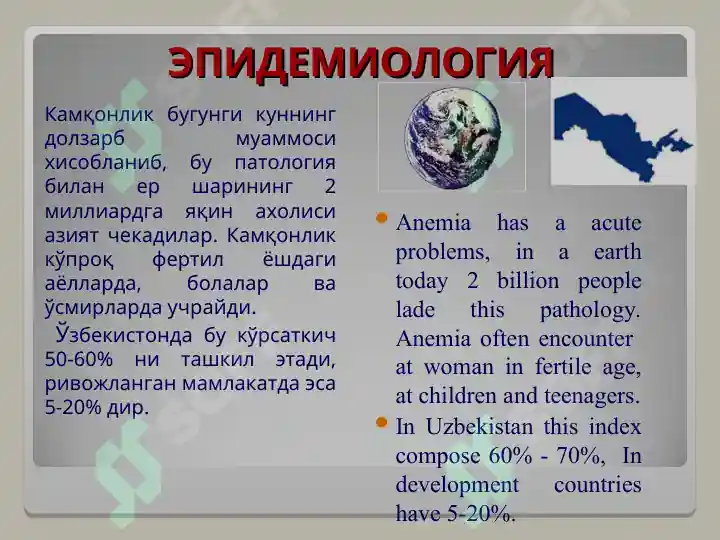 ЭПИДЕМИОЛОГИЯ

Камқонлик бугунги куннинг долзарб муаммоси хисобланиб, бу патология билан ер шарининг 2 миллиардга яқин ахолиси азият чекадилар. Камқонлик кўпроқ фертил ёшдаги аёлларда, болалар ва ўсмирларда учрайди.

Ўзбекистонда бу кўрсаткич 50-60% ни ташкил этади, ривожланган мамлакатда эса 5-20% дир.

• Anemia has a acute problems, in a earth today 2 billion people lade this pathology. Anemia often encounter at woman in fertile age, at children and teenagers.

• In Uzbekistan this index compose 60% - 70%, In development countries have 5-20%.